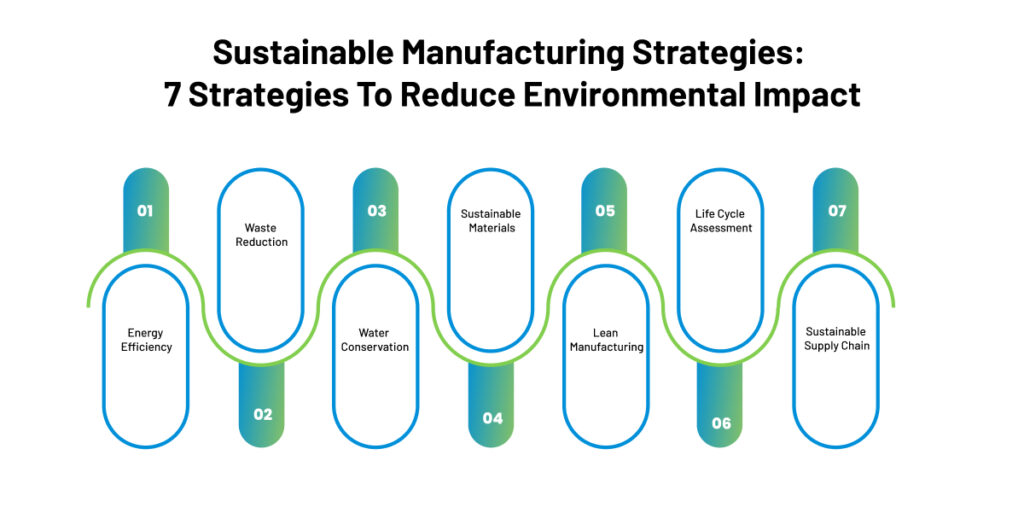 Sustainable Manufacturing Strategies:
7 Strategies To Reduce Environmental Impact

01
Energy Efficiency

Waste Reduction
02

03
Water Conservation

Sustainable Materials
04

05
Lean Manufacturing

Life Cycle Assessment
06

07
Sustainable Supply Chain